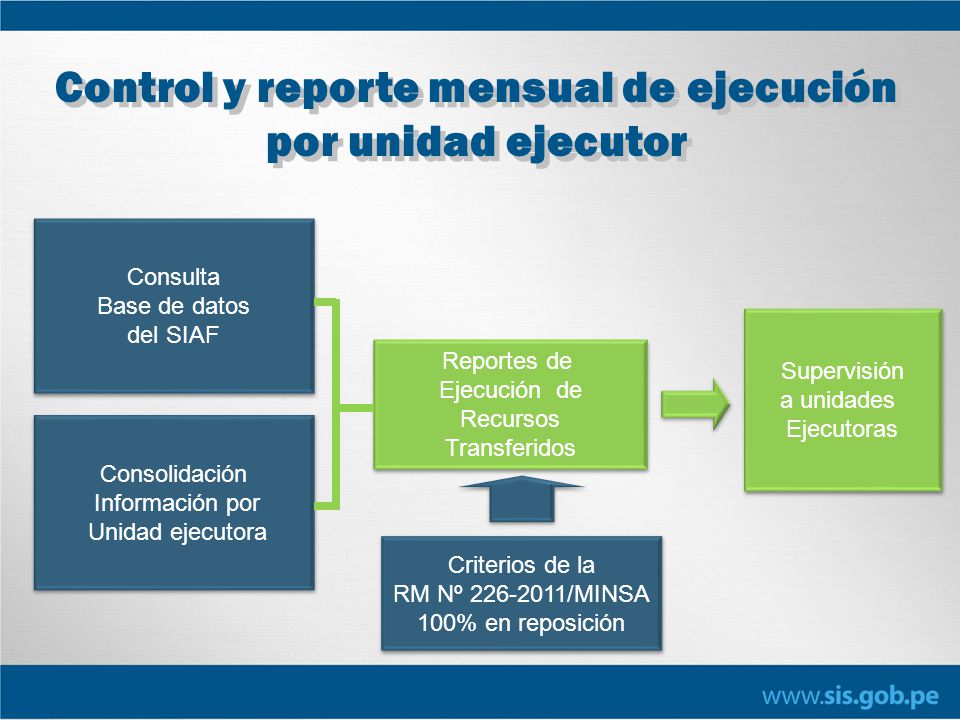 Control y reporte mensual de ejecución por unidad ejecutor

Consulta
Base de datos
del SIAF

Consolidación
Información por
Unidad ejecutora

Reportes de
Ejecución de
Recursos
Transferidos

Criterios de la
RM Nº 226-2011/MINSA
100% en reposición

Supervisión
a unidades
Ejecutoras

www.sis.gob.pe